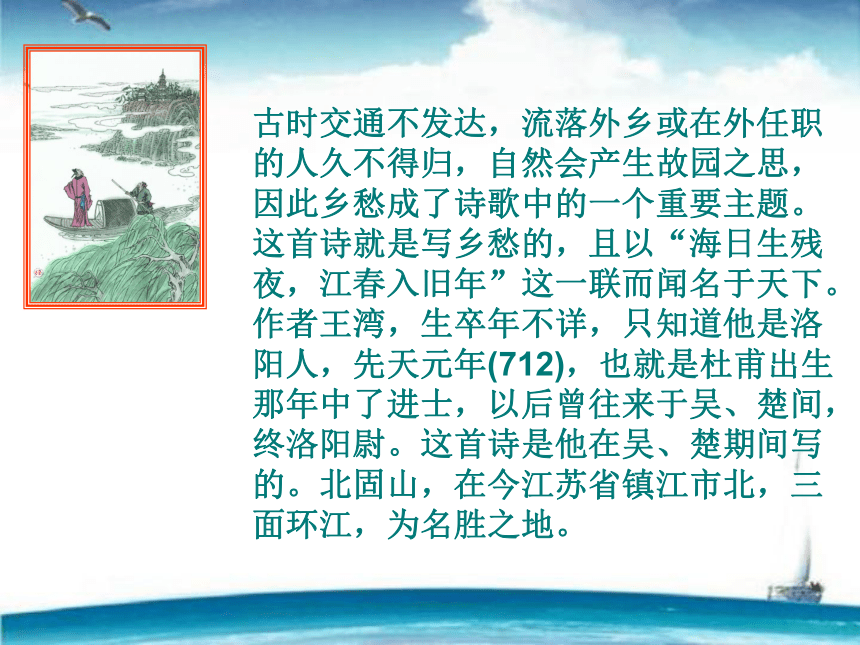 古时交通不发达，流落外乡或在外任职的人久不得归，自然会产生故园之思，因此乡愁成了诗歌中的一个重要主题。这首诗就是写乡愁的，且以“海日生残夜，江春入旧年”这一联而闻名于天下。作者王湾，生卒年不详，只知道他是洛阳人，先天元年(712)，也就是杜甫出生那年中了进士，以后曾往来于吴、楚间，终洛阳尉。这首诗是他在吴、楚期间写的。北固山，在今江苏省镇江市北，三面环江，为名胜之地。